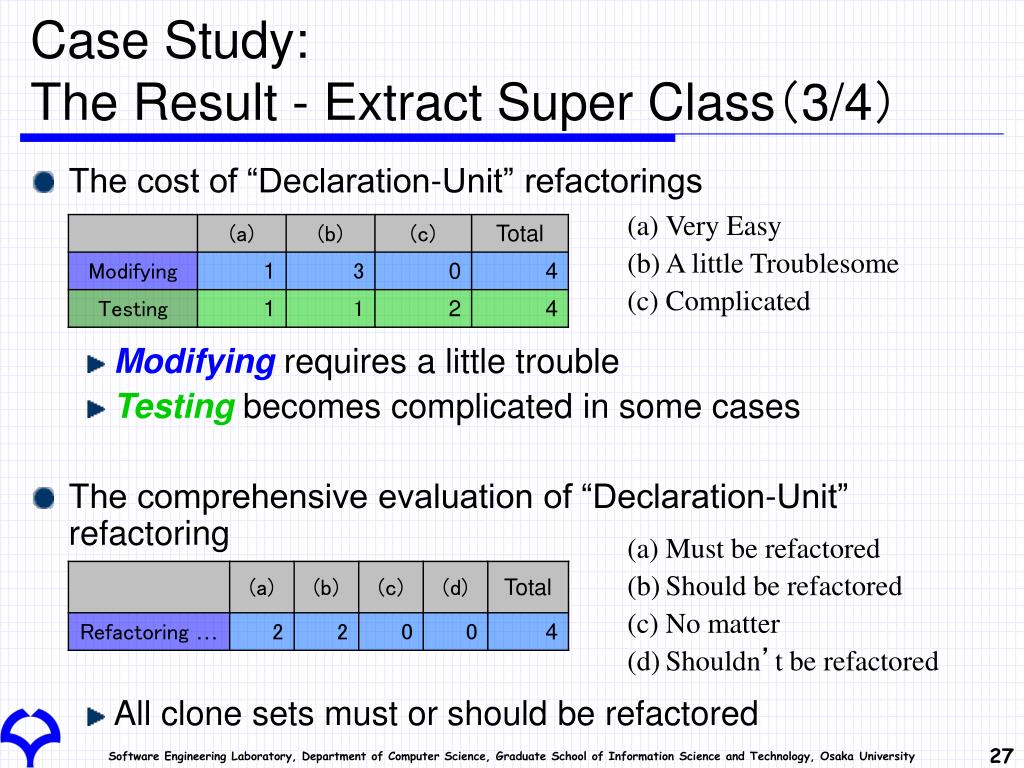 Case Study:
The Result - Extract Super Class（3/4）

The cost of “Declaration-Unit” refactorings

| | (a) | (b) | (c) | Total |
|---|---|---|---|---|
| Modifying | 1 | 3 | 0 | 4 |
| Testing | 1 | 1 | 2 | 4 |

(a) Very Easy
(b) A little Troublesome
(c) Complicated

Modifying requires a little trouble
Testing becomes complicated in some cases

The comprehensive evaluation of “Declaration-Unit” refactoring

| | (a) | (b) | (c) | (d) | Total |
|---|---|---|---|---|---|
| Refactoring … | 2 | 2 | 0 | 0 | 4 |

(a) Must be refactored
(b) Should be refactored
(c) No matter
(d) Shouldn’t be refactored

All clone sets must or should be refactored

Software Engineering Laboratory, Department of Computer Science, Graduate School of Information Science and Technology, Osaka University
27